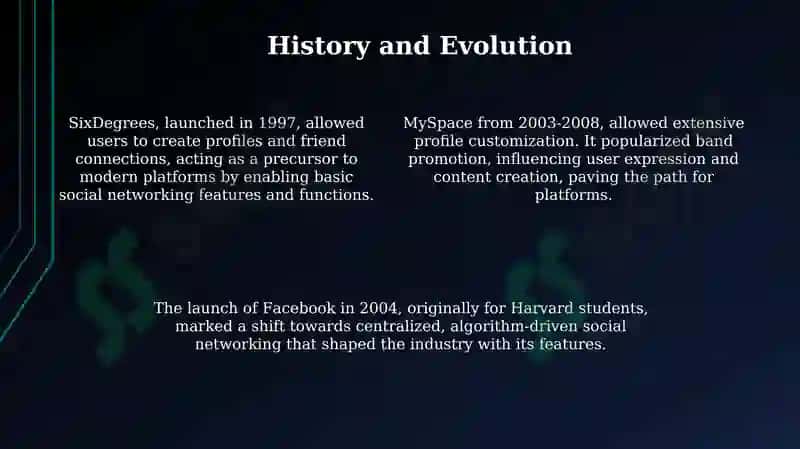 History and Evolution

SixDegrees, launched in 1997, allowed users to create profiles and friend connections, acting as a precursor to modern platforms by enabling basic social networking features and functions.

MySpace from 2003-2008, allowed extensive profile customization. It popularized band promotion, influencing user expression and content creation, paving the path for platforms.

The launch of Facebook in 2004, originally for Harvard students, marked a shift towards centralized, algorithm-driven social networking that shaped the industry with its features.